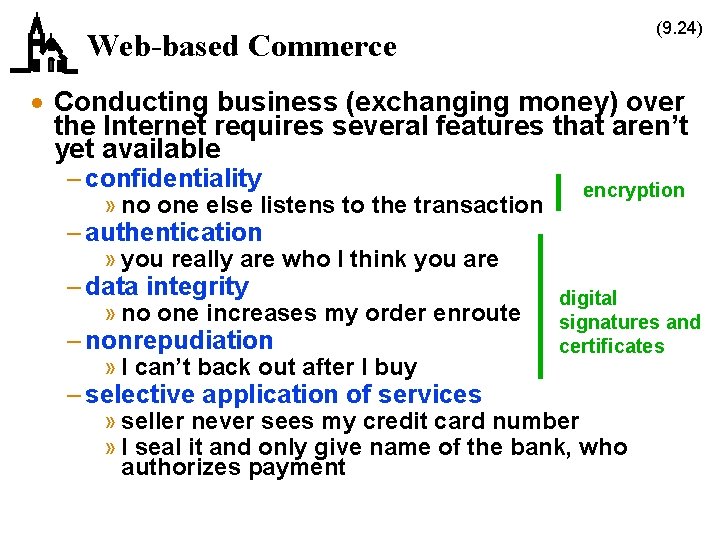 Web-based Commerce

(9.24)

• Conducting business (exchanging money) over the Internet requires several features that aren't yet available

– confidentiality
» no one else listens to the transaction

encryption

– authentication
» you really are who I think you are

– data integrity
» no one increases my order enroute

– nonrepudiation
» I can't back out after I buy

digital signatures and certificates

– selective application of services
» seller never sees my credit card number
» I seal it and only give name of the bank, who authorizes payment